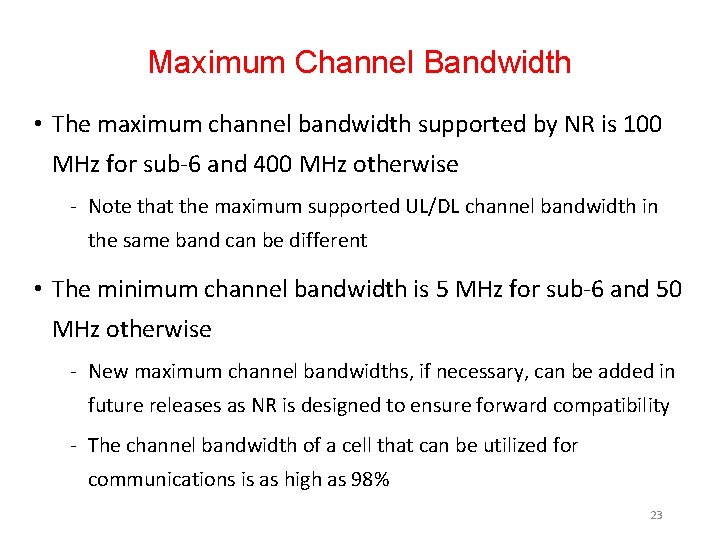 Maximum Channel Bandwidth

• The maximum channel bandwidth supported by NR is 100 MHz for sub-6 and 400 MHz otherwise

- Note that the maximum supported UL/DL channel bandwidth in the same band can be different

• The minimum channel bandwidth is 5 MHz for sub-6 and 50 MHz otherwise

- New maximum channel bandwidths, if necessary, can be added in future releases as NR is designed to ensure forward compatibility

- The channel bandwidth of a cell that can be utilized for communications is as high as 98%

23